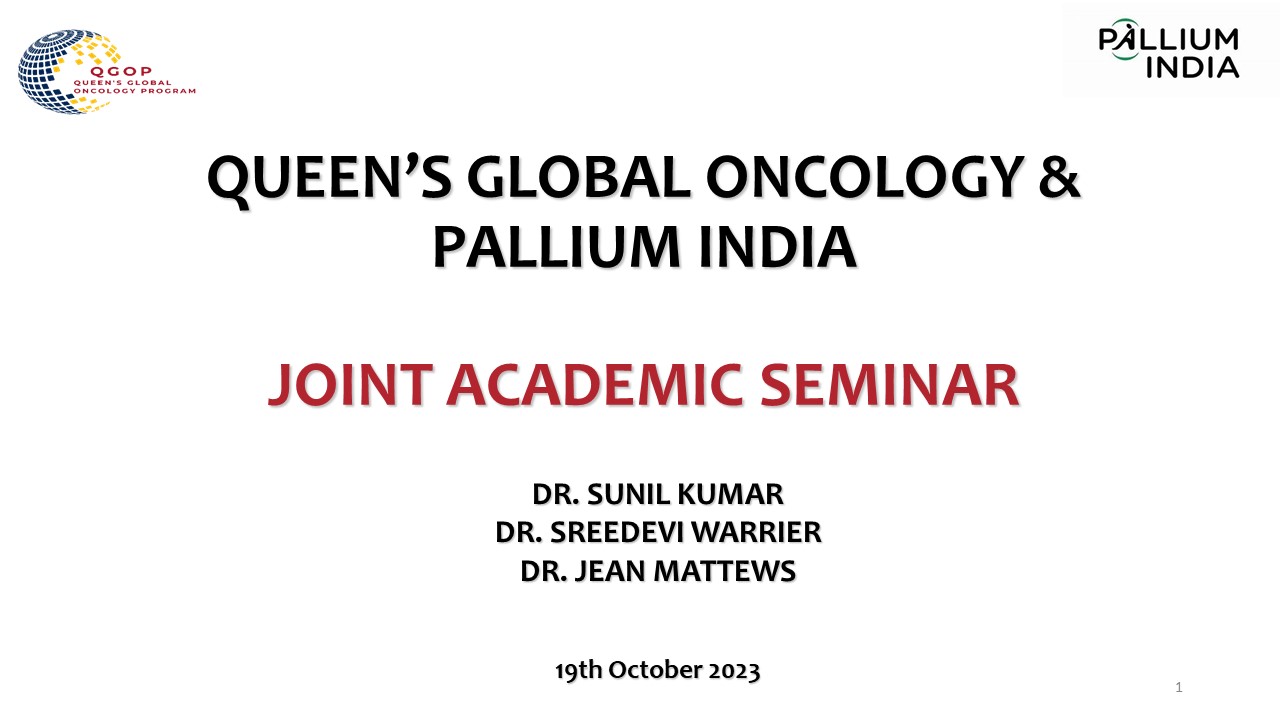 QGOP
QUEEN'S GLOBAL ONCOLOGY PROGRAM

PALLIUM INDIA

QUEEN'S GLOBAL ONCOLOGY & PALLIUM INDIA

JOINT ACADEMIC SEMINAR

DR. SUNIL KUMAR
DR. SREEDEVI WARRIER
DR. JEAN MATTEWS

19th October 2023

1